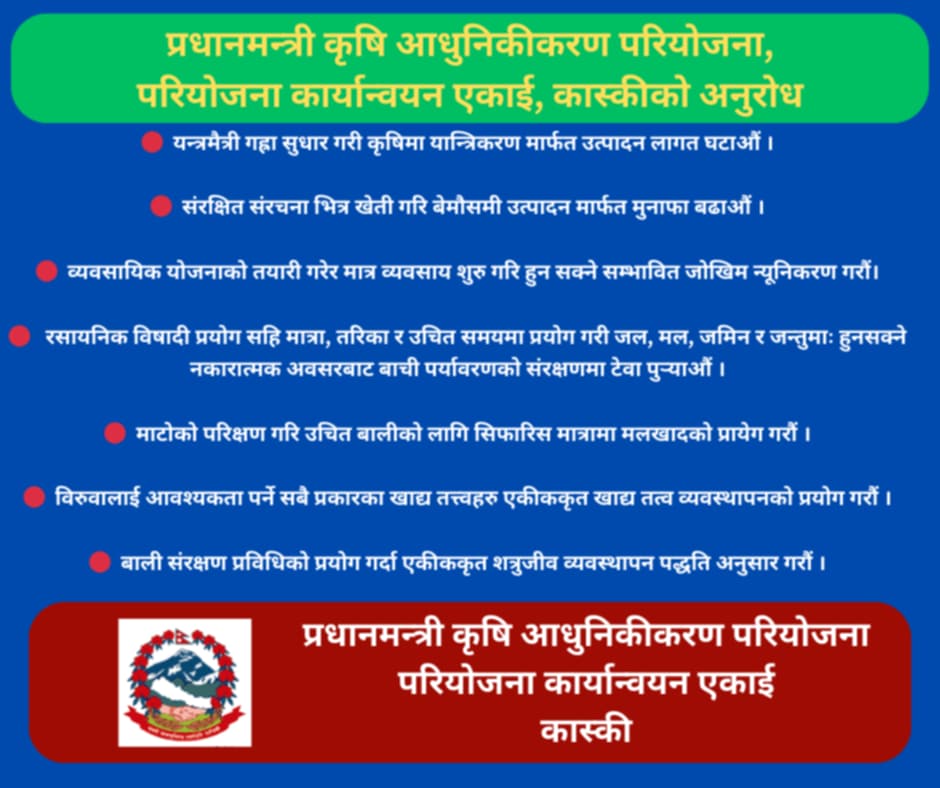 प्रधानमन्त्री कृषि आधुनिकीकरण परियोजना, परियोजना कार्यान्वयन एकाई, कास्कीको अनुरोध

यन्त्रमैत्री गह्रा सुधार गरी कृषिमा यान्त्रिकरण मार्फत उत्पादन लागत घटाऔं ।

संरक्षित संरचना भित्र खेती गरि बेमौसमी उत्पादन मार्फत मुनाफा बढाऔं ।

व्यवसायिक योजनाको तयारी गरेर मात्र व्यवसाय शुरु गरि हुन सक्ने सम्भावित जोखिम न्यूनिकरण गरौं।

रसायनिक विषादी प्रयोग सहि मात्रा, तरिका र उचित समयमा प्रयोग गरी जल, मल, जमिन र जन्तुमाः हुनसक्ने नकारात्मक अवसरबाट बाची पर्यावरणको संरक्षणमा टेवा पुऱ्याऔं ।

माटोको परिक्षण गरि उचित बालीको लागि सिफारिस मात्रामा मलखादको प्रायेग गरौं ।

विरुवालाई आवश्यकता पर्ने सबै प्रकारका खाद्य तत्त्वहरु एकीककृत खाद्य तत्व व्यवस्थापनको प्रयोग गरौं ।

बाली संरक्षण प्रविधिको प्रयोग गर्दा एकीककृत शत्रुजीव व्यवस्थापन पद्धति अनुसार गरौं ।

प्रधानमन्त्री कृषि आधुनिकीकरण परियोजना
परियोजना कार्यान्वयन एकाई
कास्की